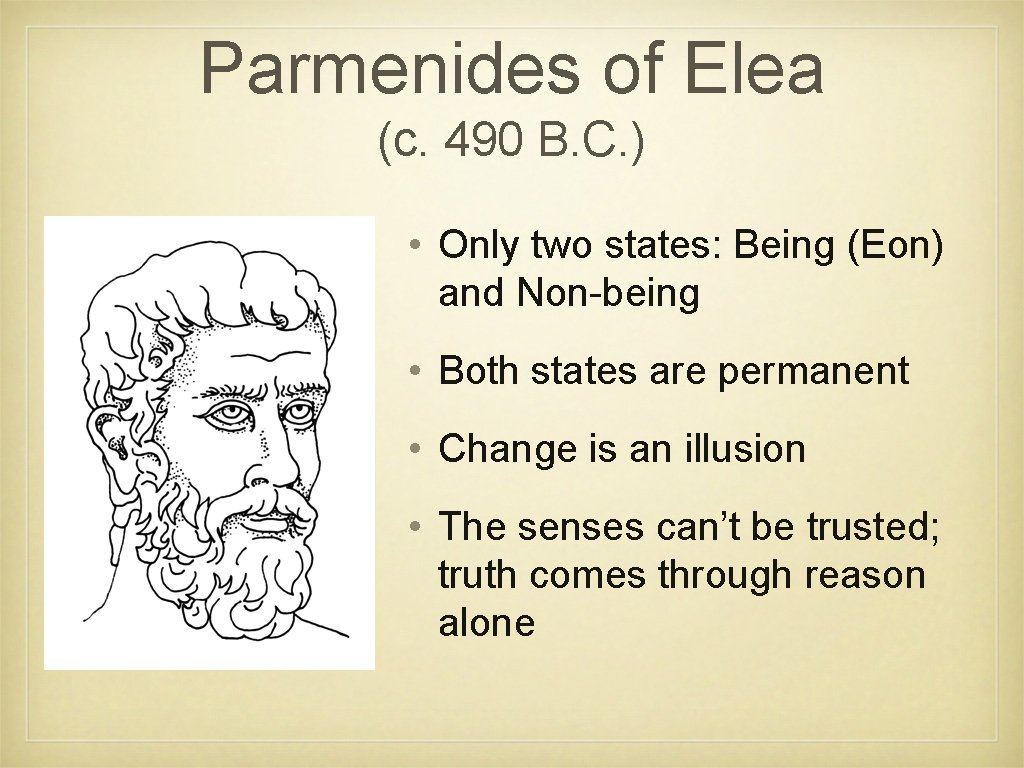 Parmenides of Elea
(c. 490 B.C.)

• Only two states: Being (Eon) and Non-being

• Both states are permanent

• Change is an illusion

• The senses can’t be trusted; truth comes through reason alone